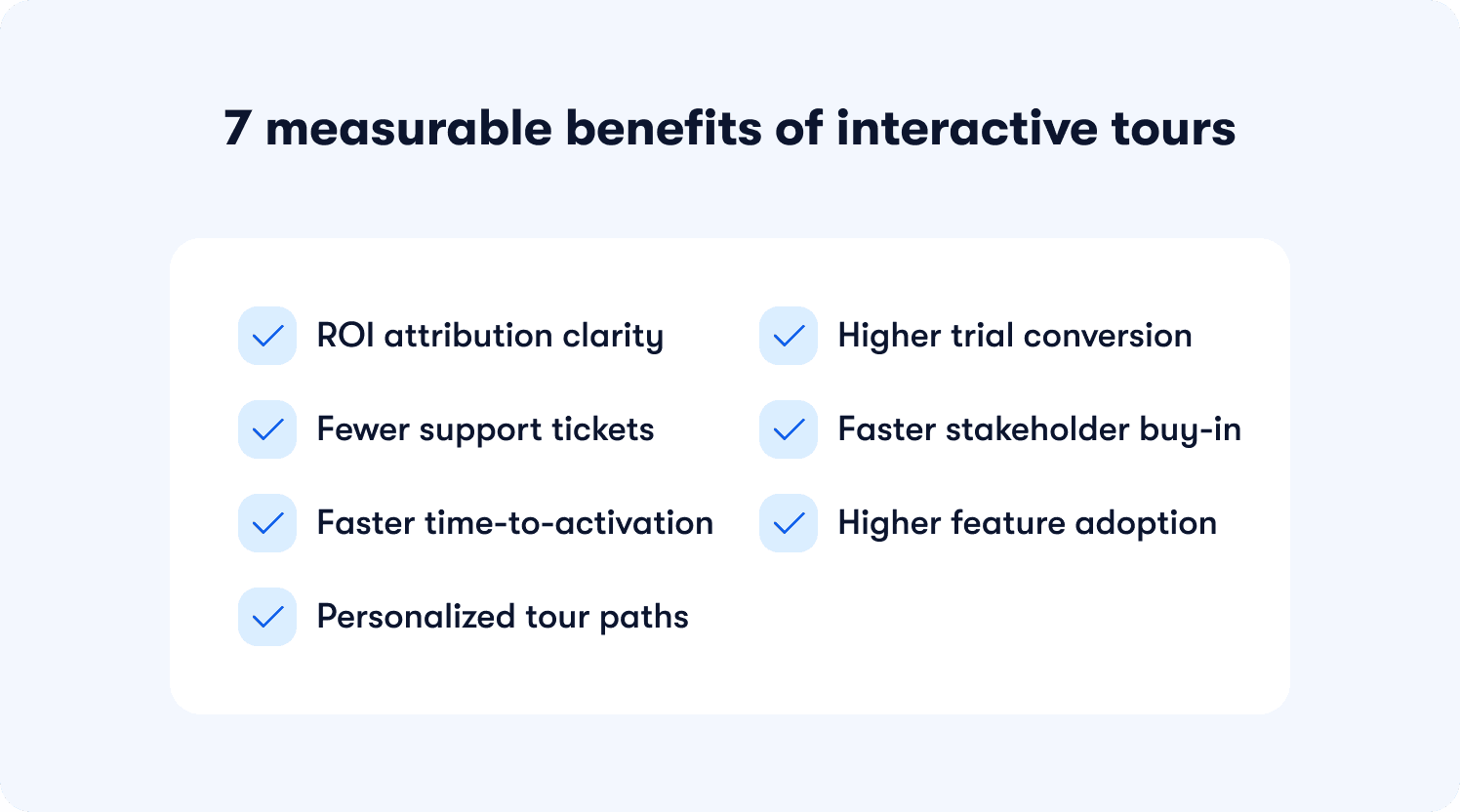 7 measurable benefits of interactive tours

ROI attribution clarity

Fewer support tickets

Faster time-to-activation

Personalized tour paths

Higher trial conversion

Faster stakeholder buy-in

Higher feature adoption